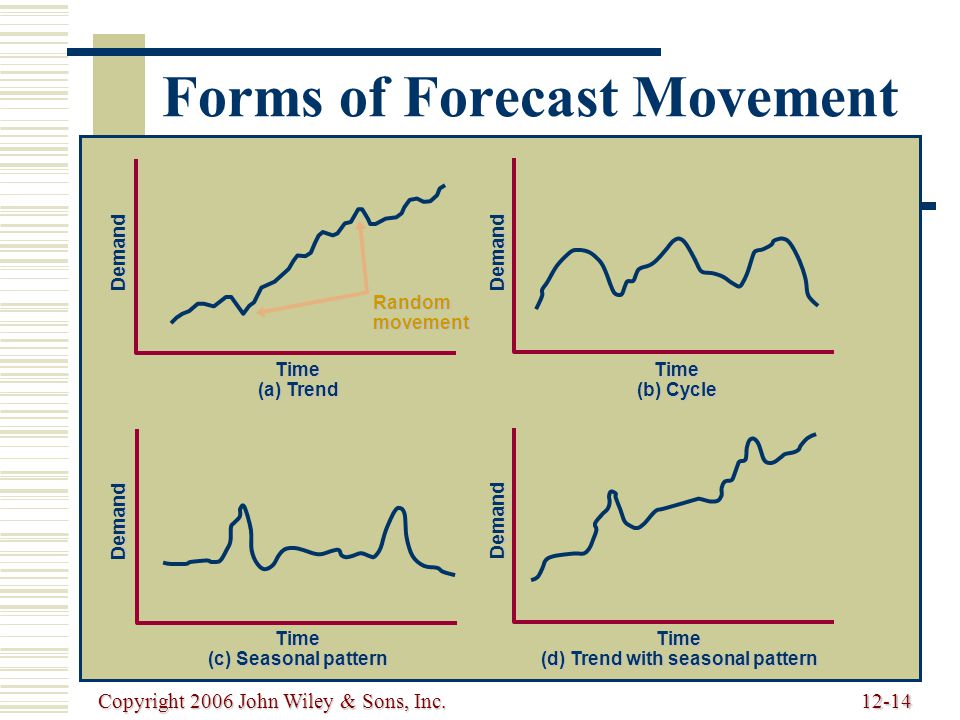 Forms of Forecast Movement

Demand

Random movement

Time
(a) Trend

Demand

Time
(b) Cycle

Demand

Time
(c) Seasonal pattern

Demand

Time
(d) Trend with seasonal pattern

Copyright 2006 John Wiley & Sons, Inc.

12-14